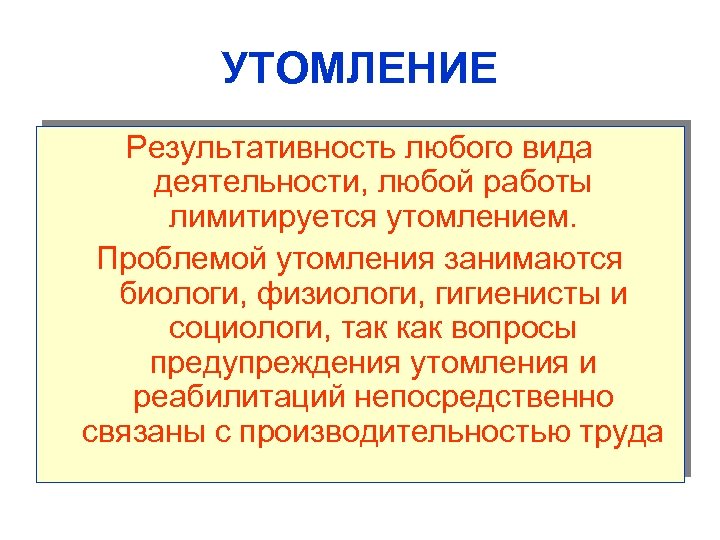 УТОМЛЕНИЕ

Результативность любого вида деятельности, любой работы лимитируется утомлением.

Проблемой утомления занимаются биологи, физиологи, гигиенисты и социологи, так как вопросы предупреждения утомления и реабилитаций непосредственно связаны с производительностью труда